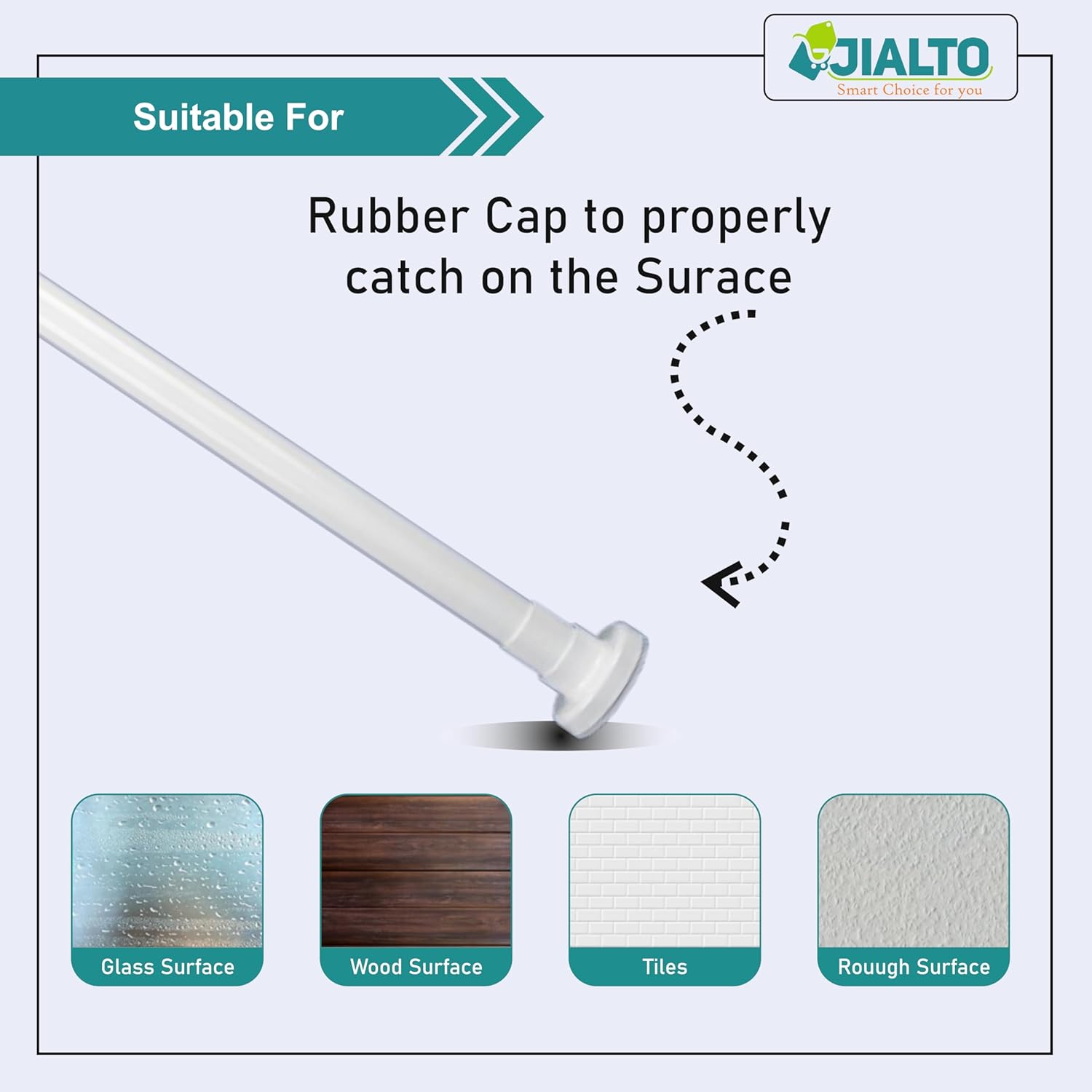 JIALTO
Smart Choice for you

Suitable For

Rubber Cap to properly catch on the Surace

Glass Surface

Wood Surface

Tiles

Rouugh Surface